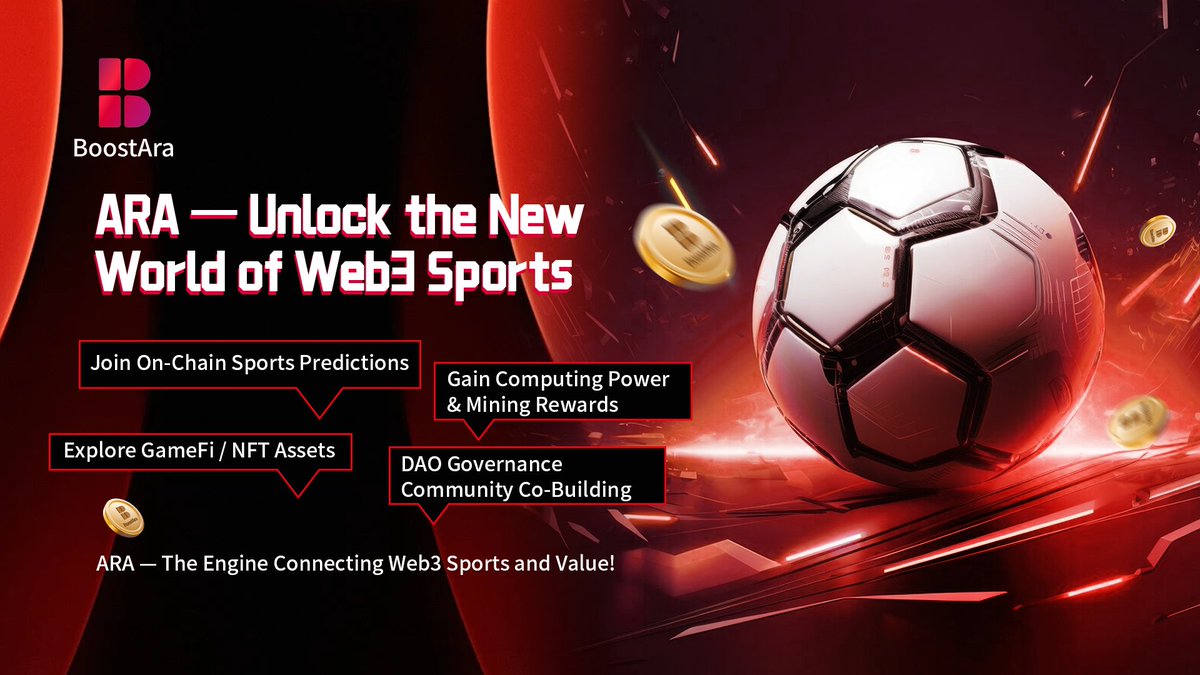 BoostAra

ARA — Unlock the New World of Web3 Sports

Join On-Chain Sports Predictions

Gain Computing Power & Mining Rewards

Explore GameFi / NFT Assets

DAO Governance Community Co-Building

ARA — The Engine Connecting Web3 Sports and Value!